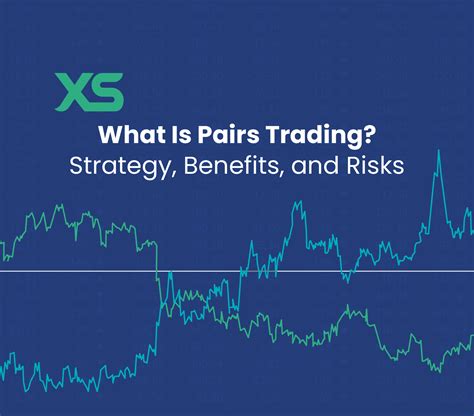 XS

What Is Pairs Trading?
Strategy, Benefits, and Risks